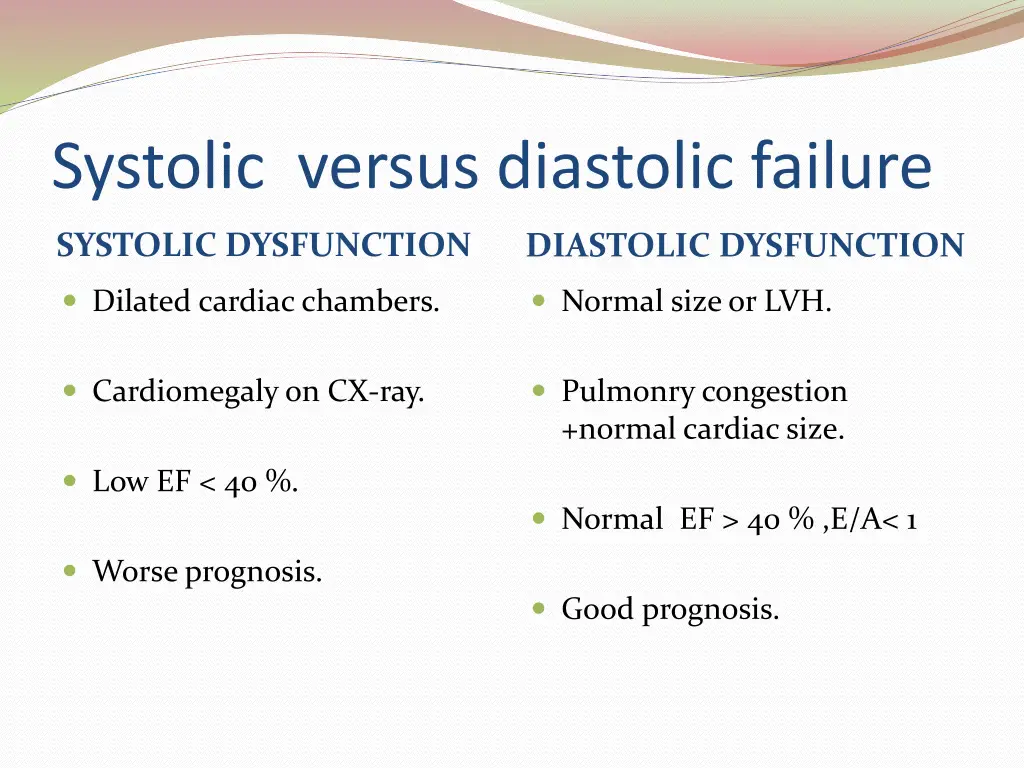 Systolic versus diastolic failure

SYSTOLIC DYSFUNCTION

- Dilated cardiac chambers.
- Cardiomegaly on CX-ray.
- Low EF < 40 %.
- Worse prognosis.

DIASTOLIC DYSFUNCTION

- Normal size or LVH.
- Pulmonry congestion +normal cardiac size.
- Normal EF > 40 % ,E/A< 1
- Good prognosis.